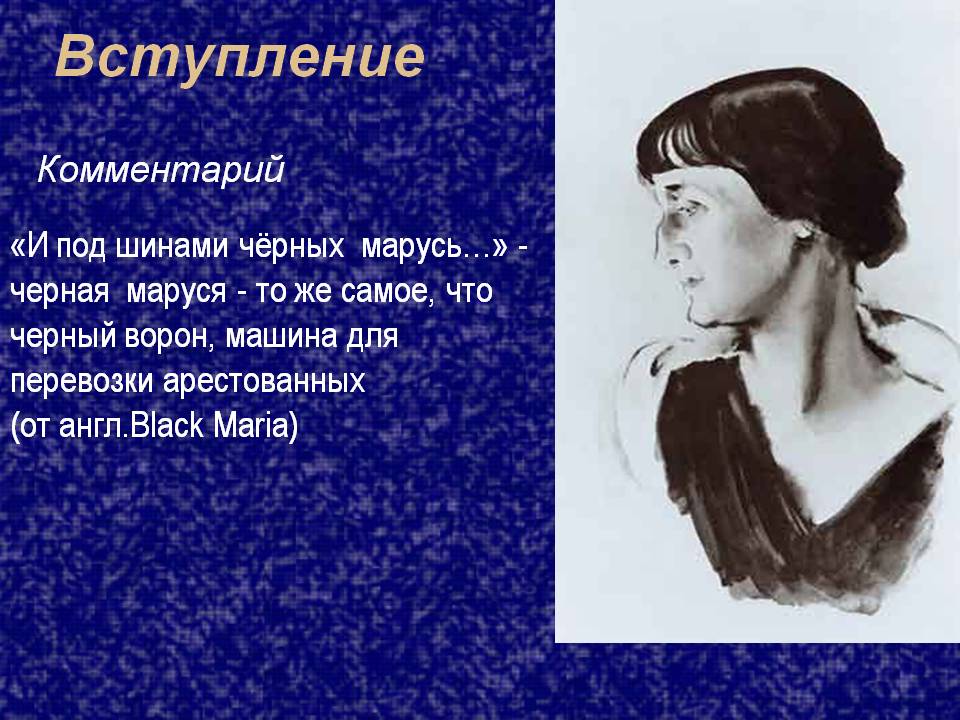 Вступление

Комментарий

«И под шинами чёрных марусь…» - черная маруся - то же самое, что черный ворон, машина для перевозки арестованных (от англ.Black Maria)